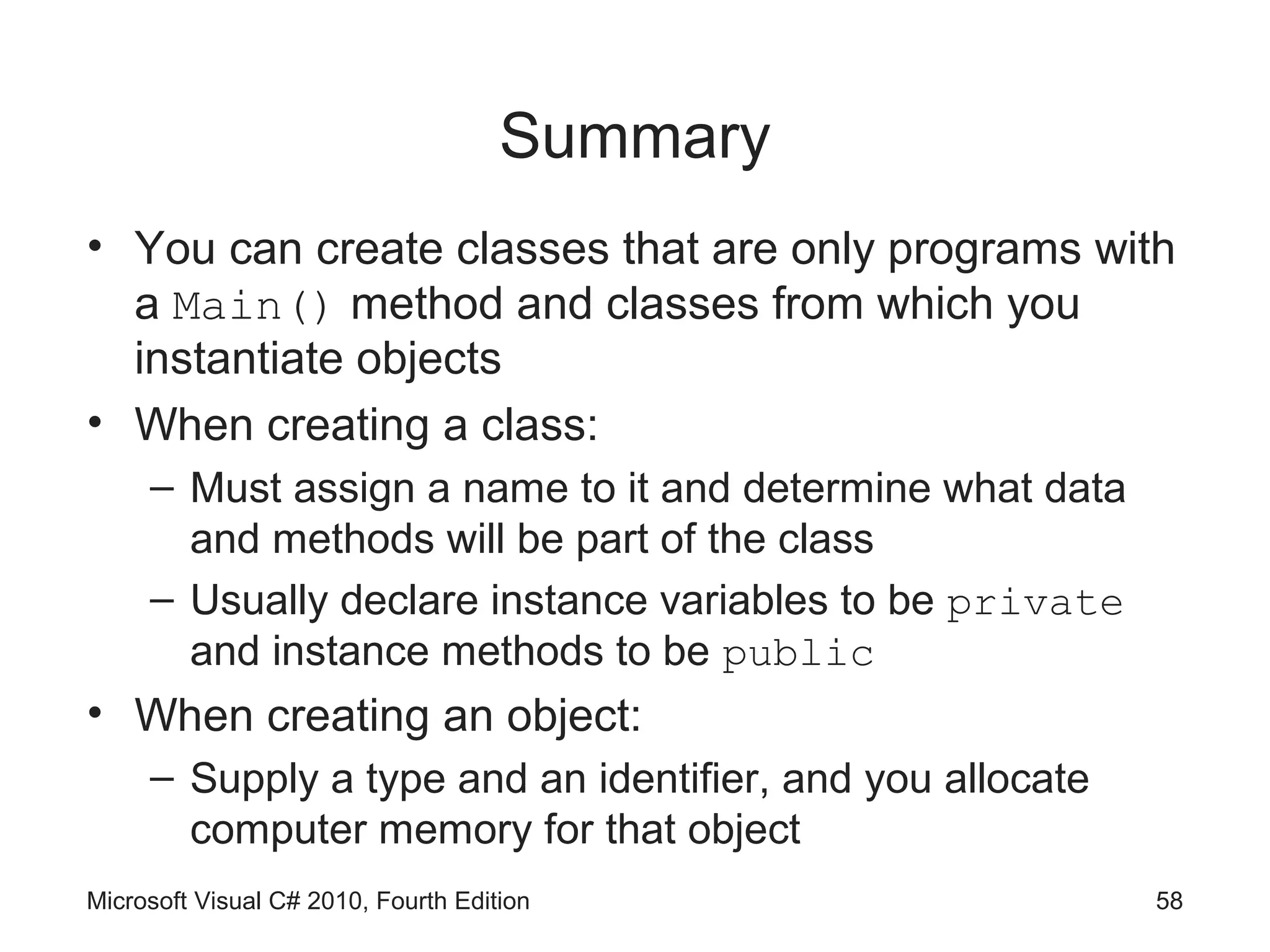 Summary

• You can create classes that are only programs with a Main() method and classes from which you instantiate objects
• When creating a class:
– Must assign a name to it and determine what data and methods will be part of the class
– Usually declare instance variables to be private and instance methods to be public
• When creating an object:
– Supply a type and an identifier, and you allocate computer memory for that object

Microsoft Visual C# 2010, Fourth Edition

58